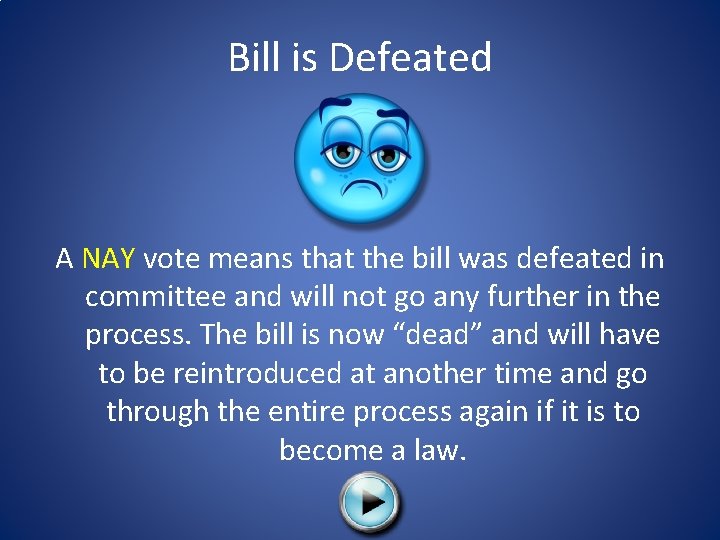 Bill is Defeated

A NAY vote means that the bill was defeated in committee and will not go any further in the process. The bill is now “dead” and will have to be reintroduced at another time and go through the entire process again if it is to become a law.